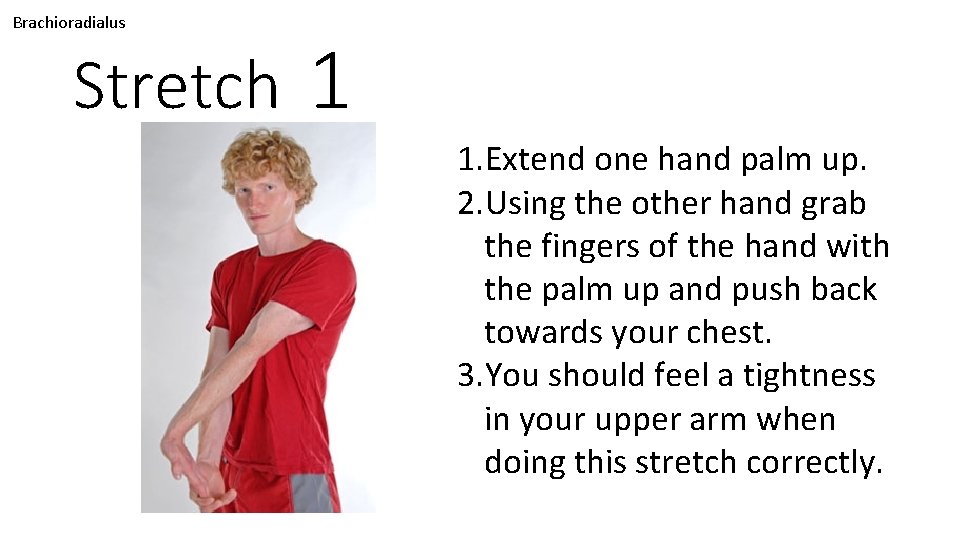 Brachioradialus

Stretch 1

1. Extend one hand palm up.
2. Using the other hand grab the fingers of the hand with the palm up and push back towards your chest.
3. You should feel a tightness in your upper arm when doing this stretch correctly.